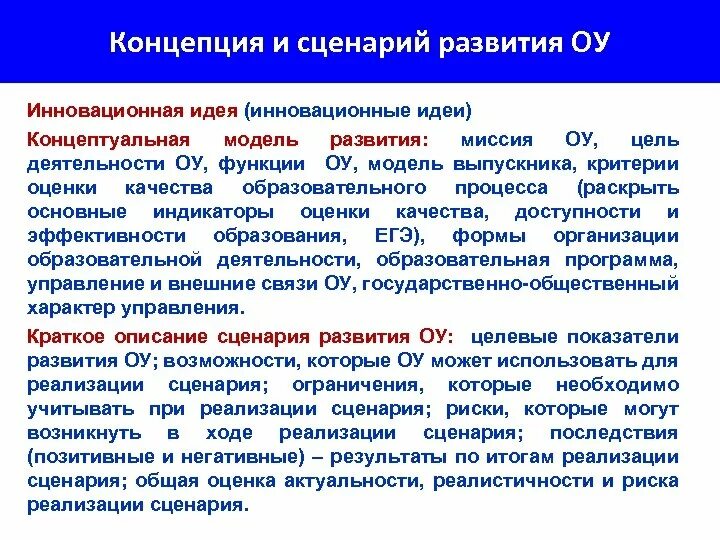 Концепция и сценарий развития ОУ

Инновационная идея (инновационные идеи)

Концептуальная модель развития: миссия ОУ, цель деятельности ОУ, функции ОУ, модель выпускника, критерии оценки качества образовательного процесса (раскрыть основные индикаторы оценки качества, доступности и эффективности образования, ЕГЭ), формы организации образовательной деятельности, образовательная программа, управление и внешние связи ОУ, государственно-общественный характер управления.

Краткое описание сценария развития ОУ: целевые показатели развития ОУ; возможности, которые ОУ может использовать для реализации сценария; ограничения, которые необходимо учитывать при реализации сценария; риски, которые могут возникнуть в ходе реализации сценария; последствия (позитивные и негативные) – результаты по итогам реализации сценария; общая оценка актуальности, реалистичности и риска реализации сценария.